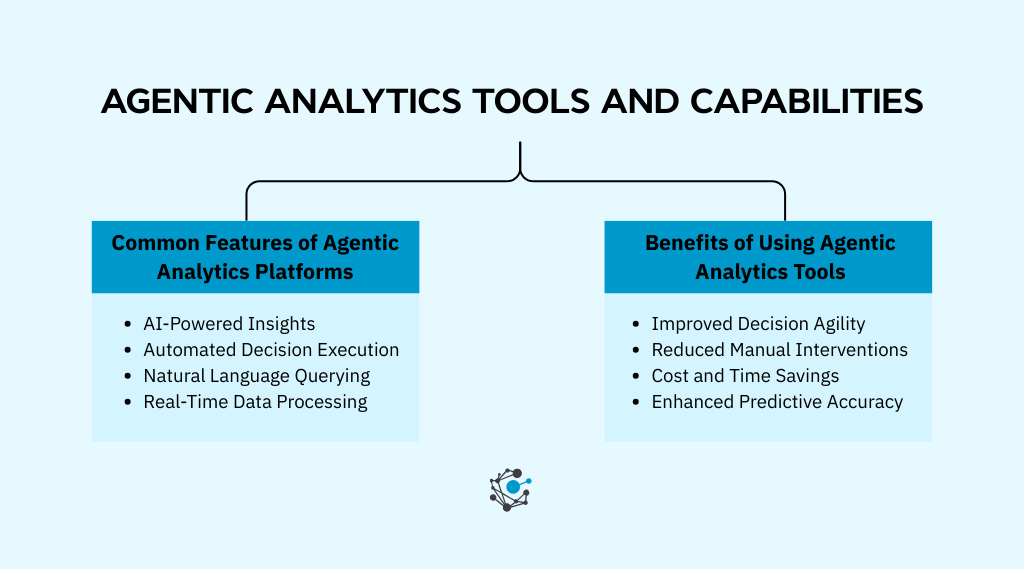 AGENTIC ANALYTICS TOOLS AND CAPABILITIES

Common Features of Agentic Analytics Platforms

- AI-Powered Insights
- Automated Decision Execution
- Natural Language Querying
- Real-Time Data Processing

Benefits of Using Agentic Analytics Tools

- Improved Decision Agility
- Reduced Manual Interventions
- Cost and Time Savings
- Enhanced Predictive Accuracy